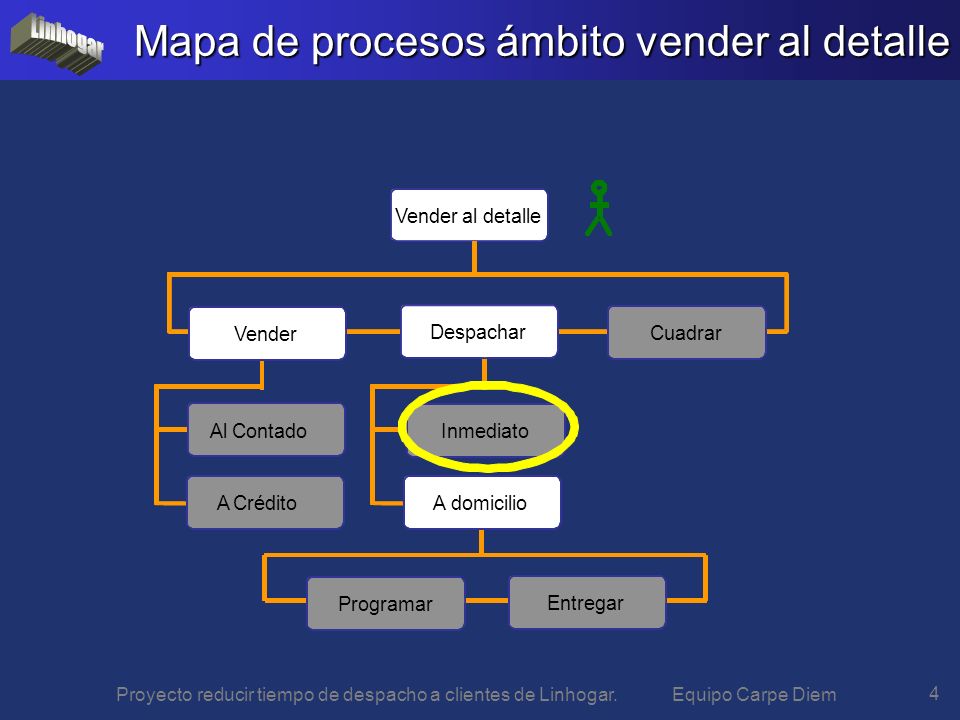 Linhogar

Mapa de procesos ámbito vender al detalle

Vender al detalle

Vender

Despachar

Cuadrar

Al Contado

A Crédito

Inmediato

A domicilio

Programar

Entregar

Proyecto reducir tiempo de despacho a clientes de Linhogar.

Equipo Carpe Diem

4